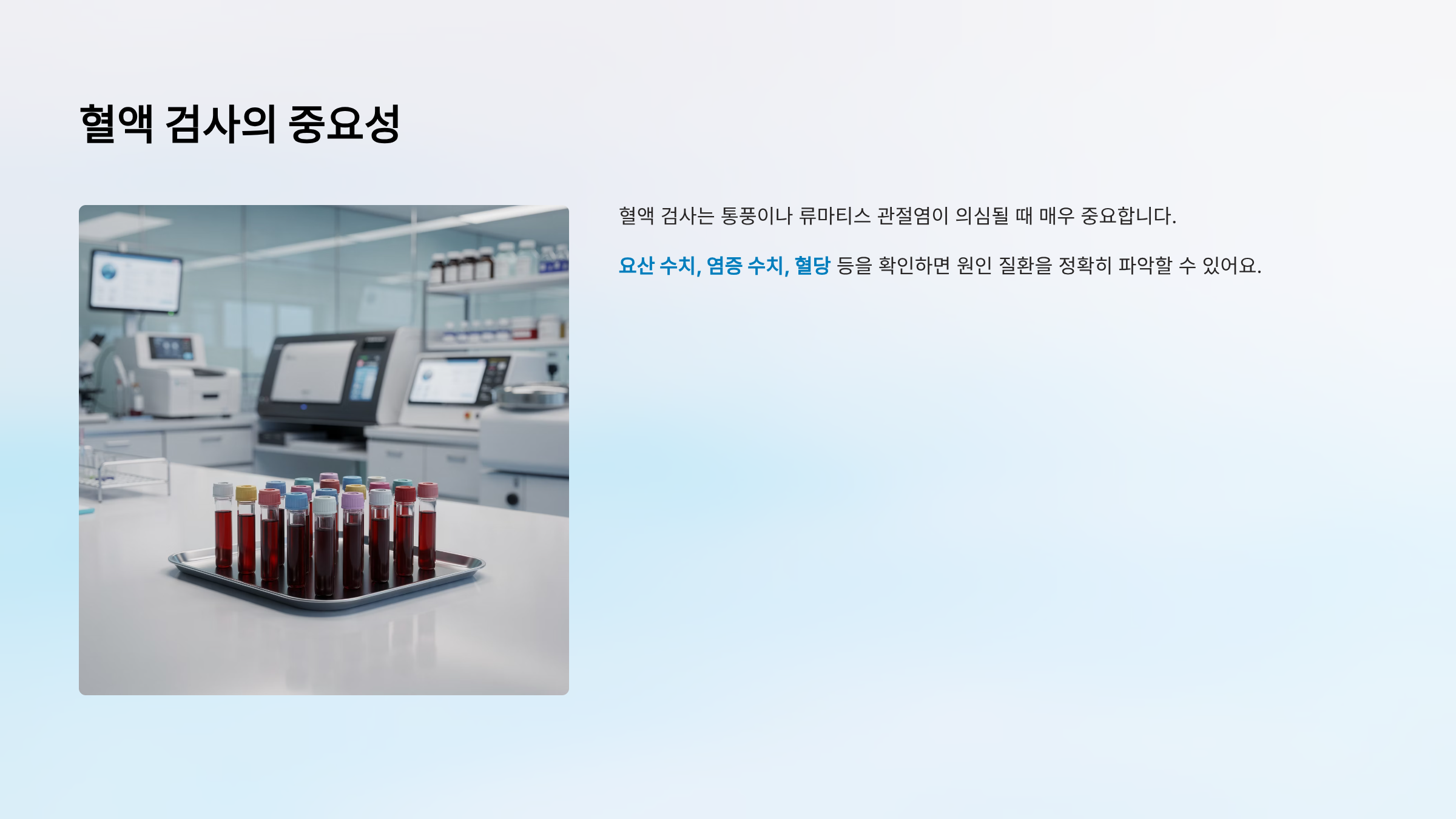 혈액 검사의 중요성

혈액 검사는 통풍이나 류마티스 관절염이 의심될 때 매우 중요합니다.

요산 수치, 염증 수치, 혈당 등을 확인하면 원인 질환을 정확히 파악할 수 있어요.